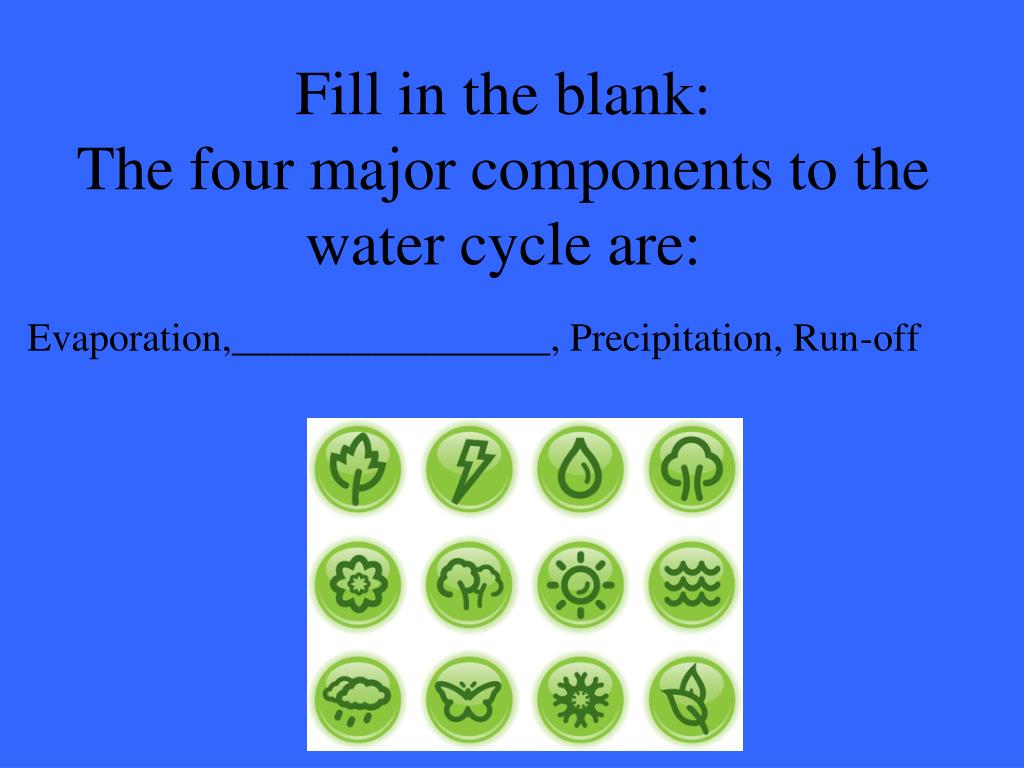 Fill in the blank:
The four major components to the water cycle are:

Evaporation,_______________, Precipitation, Run-off